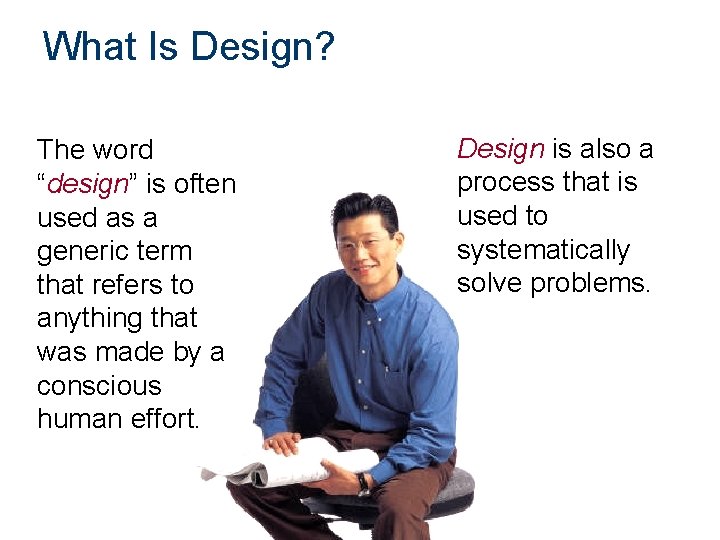 What Is Design?

The word "design" is often used as a generic term that refers to anything that was made by a conscious human effort.

Design is also a process that is used to systematically solve problems.